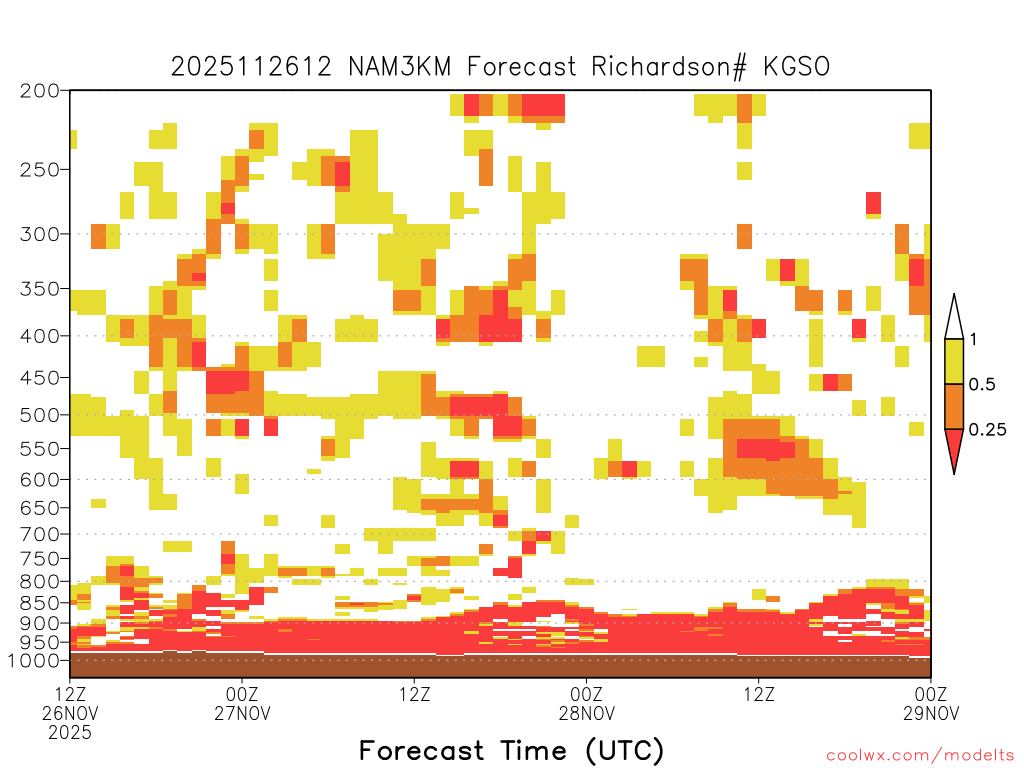 2025112612 NAM3KM Forecast Richardson# KGSO

200
250
300
350
400
450
500
550
600
650
700
750
800
850
900
950
1000

1
0.5
0.25

12Z 26NOV 2025
00Z 27NOV
12Z
00Z 28NOV
12Z
00Z 29NOV

Forecast Time (UTC)

coolwx.com/modelts